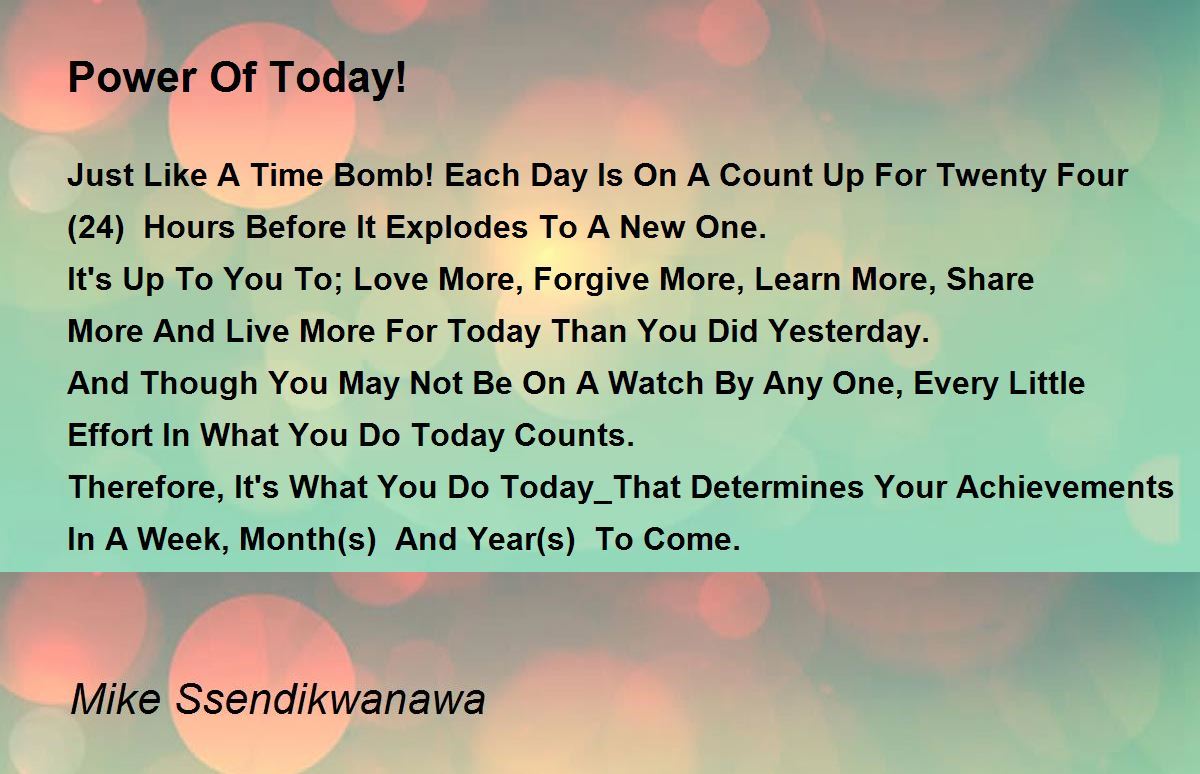 Power Of Today!

Just Like A Time Bomb! Each Day Is On A Count Up For Twenty Four (24) Hours Before It Explodes To A New One.
It's Up To You To; Love More, Forgive More, Learn More, Share More And Live More For Today Than You Did Yesterday.
And Though You May Not Be On A Watch By Any One, Every Little Effort In What You Do Today Counts.
Therefore, It's What You Do Today_That Determines Your Achievements In A Week, Month(s) And Year(s) To Come.

Mike Ssendikwanawa